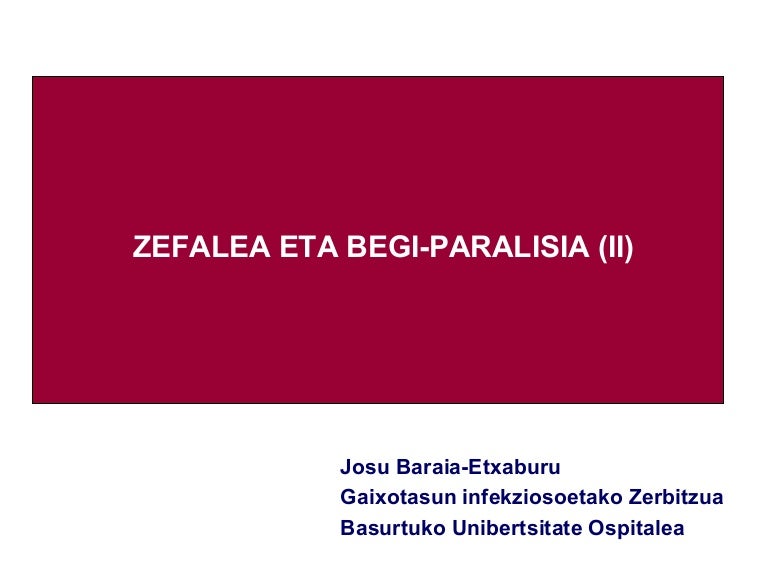 ZEFALEA ETA BEGI-PARALISIA (II)

Josu Baraia-Etxaburu
Gaixotasun infekziosoetako Zerbitzua
Basurtuko Unibertsitate Ospitalea